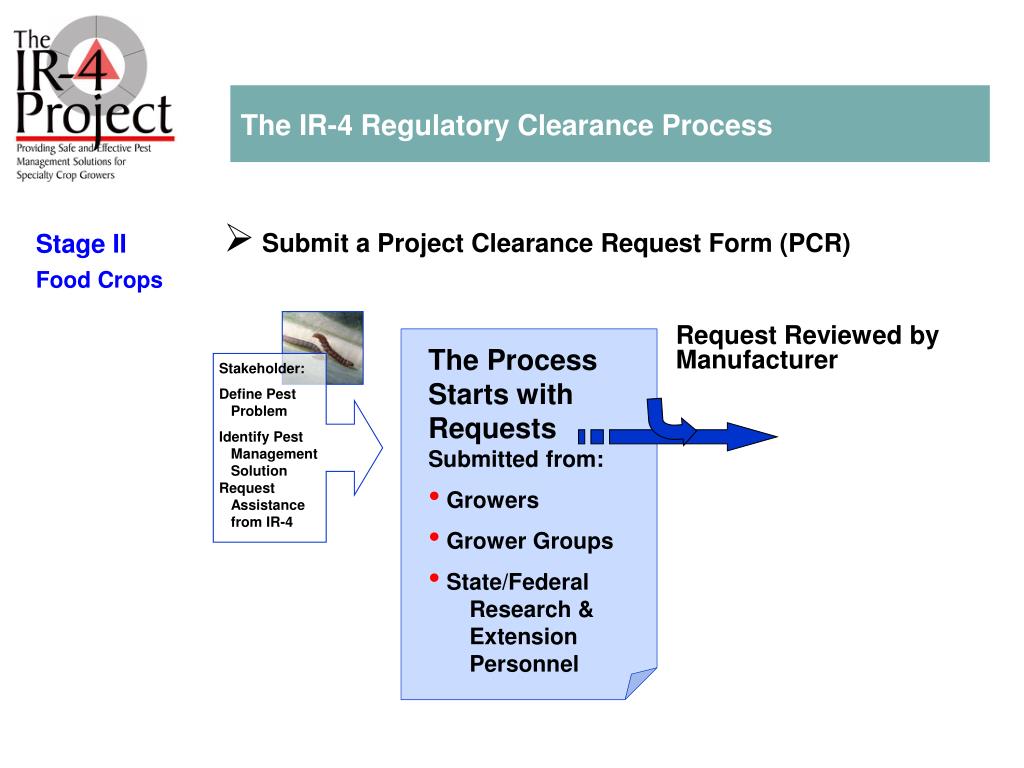 The IR-4 Project
Providing Safe and Effective Pest Management Solutions for Specialty Crop Growers

The IR-4 Regulatory Clearance Process

Stage II
Food Crops

➢ Submit a Project Clearance Request Form (PCR)

Stakeholder:
Define Pest Problem
Identify Pest Management Solution
Request Assistance from IR-4

The Process Starts with Requests
Submitted from:
• Growers
• Grower Groups
• State/Federal Research & Extension Personnel

Request Reviewed by Manufacturer